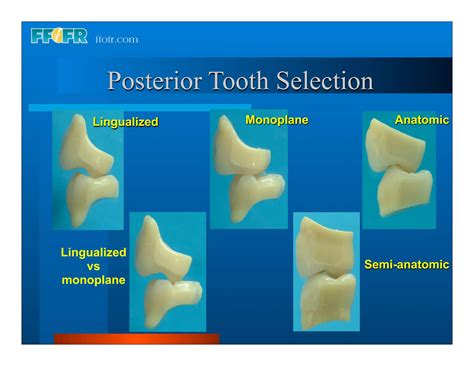 FFOFR ffofr.com

Posterior Tooth Selection

Lingualized

Monoplane

Anatomic

Lingualized vs monoplane

Semi-anatomic